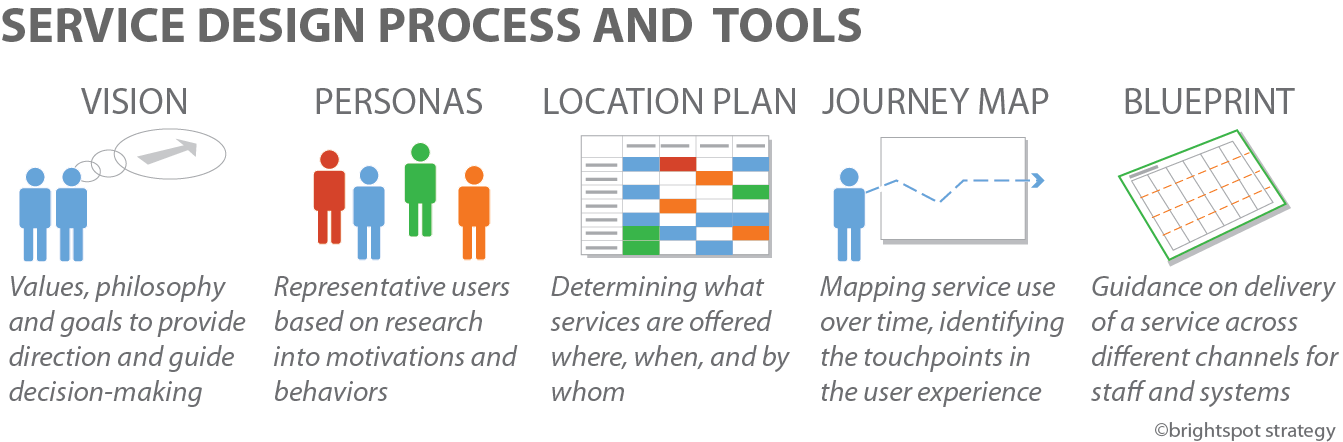 SERVICE DESIGN PROCESS AND TOOLS

VISION

Values, philosophy and goals to provide direction and guide decision-making

PERSONAS

Representative users based on research into motivations and behaviors

LOCATION PLAN

Determining what services are offered where, when, and by whom

JOURNEY MAP

Mapping service use over time, identifying the touchpoints in the user experience

BLUEPRINT

Guidance on delivery of a service across different channels for staff and systems

©brightspot strategy